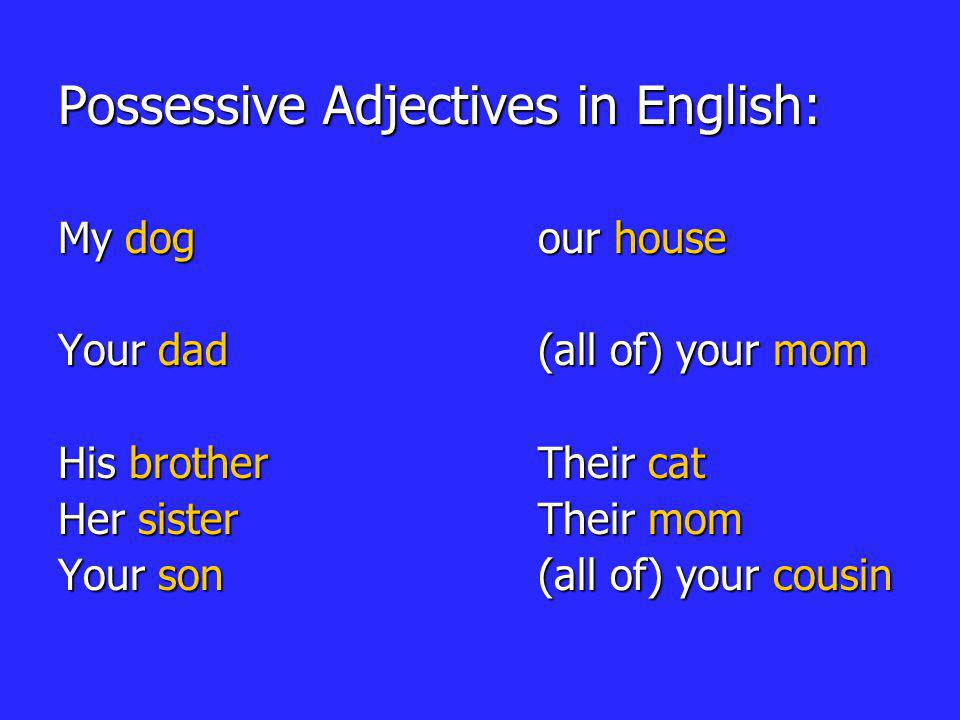 Possessive Adjectives in English:

My dog

Your dad

His brother
Her sister
Your son

our house

(all of) your mom

Their cat
Their mom
(all of) your cousin